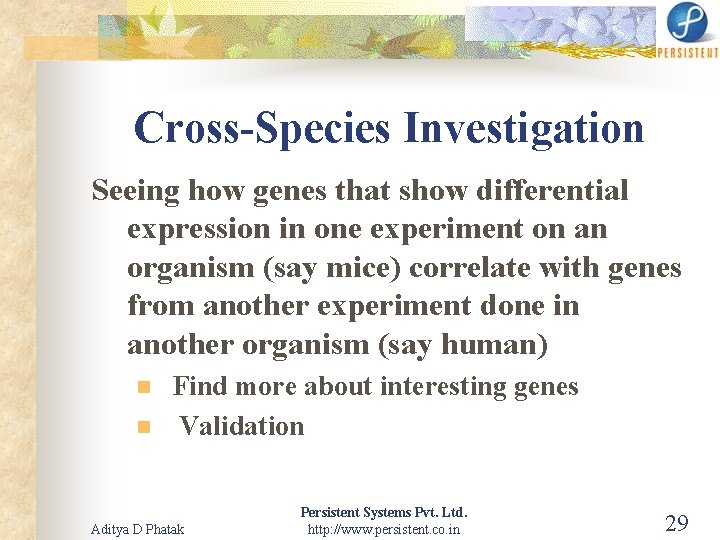 PERSISTENT

Cross-Species Investigation

Seeing how genes that show differential expression in one experiment on an organism (say mice) correlate with genes from another experiment done in another organism (say human)

- Find more about interesting genes
- Validation

Aditya D Phatak

Persistent Systems Pvt. Ltd.
http://www.persistent.co.in

29